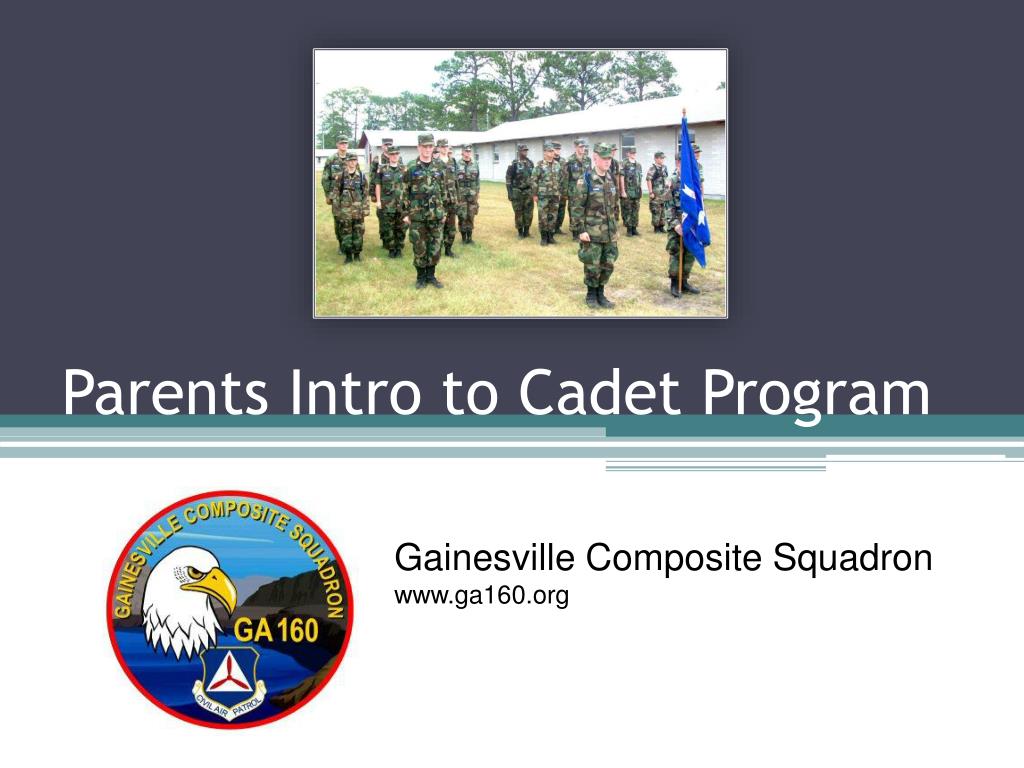 Parents Intro to Cadet Program

GAINESVILLE COMPOSITE SQUADRON
GA 160
CIVIL AIR PATROL

Gainesville Composite Squadron
www.ga160.org